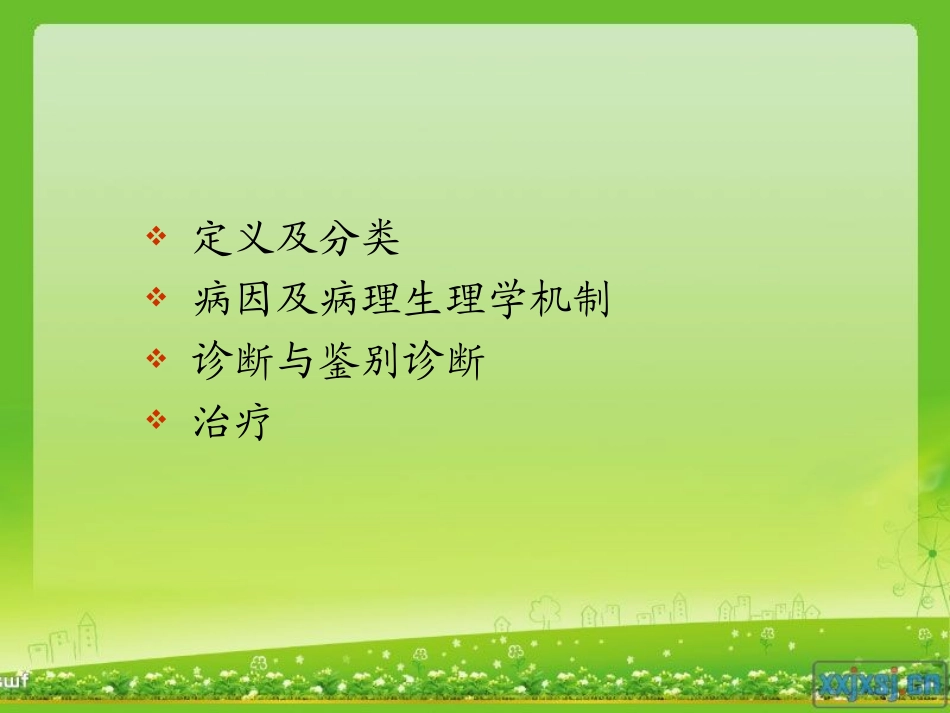 ❖ 定义及分类
❖ 病因及病理生理学机制
❖ 诊断与鉴别诊断
❖ 治疗

swf

xxjxsj.cn